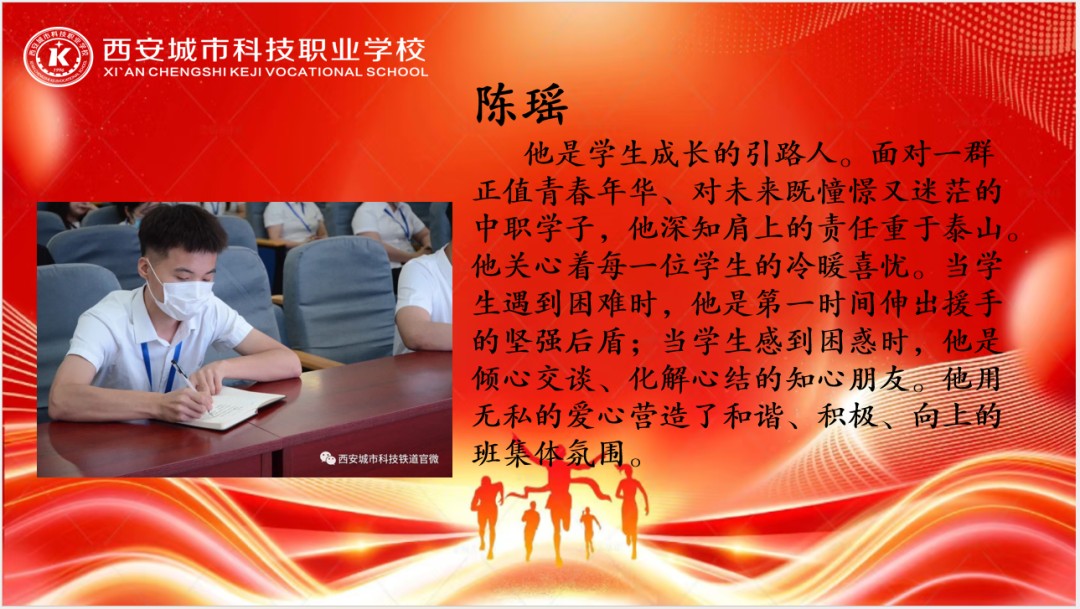 西安城市科技职业学校
XI`AN CHENGSHI KEJI VOCATIONAL SCHOOL

陈瑶

他是学生成长的引路人。面对一群正值青春年华、对未来既憧憬又迷茫的中职学子，他深知肩上的责任重于泰山。他关心着每一位学生的冷暖喜忧。当学生遇到困难时，他是第一时间伸出援手的坚强后盾；当学生感到困惑时，他是倾心交谈、化解心结的知心朋友。他用无私的爱心营造了和谐、积极、向上的班集体氛围。

西安城市科技铁道官微